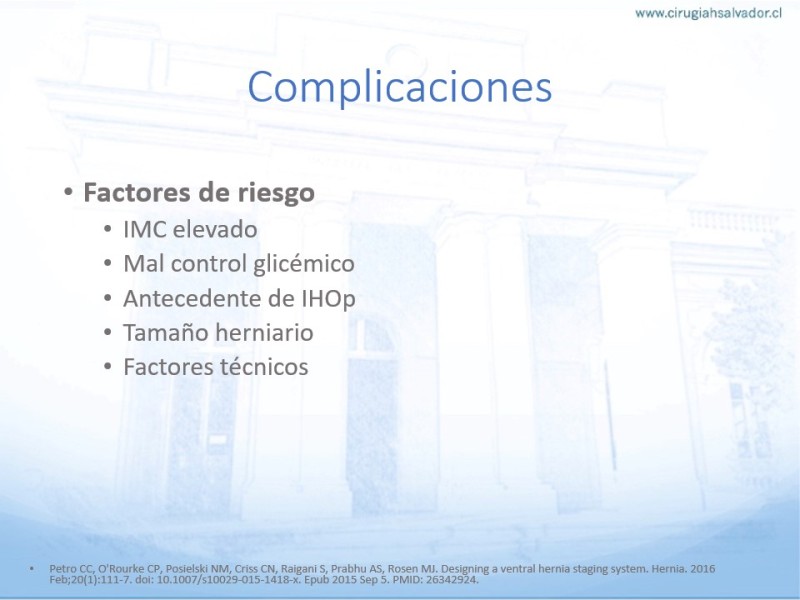 www.cirugiahsalvador.cl

Complicaciones

• Factores de riesgo
  • IMC elevado
  • Mal control glicémico
  • Antecedente de IHOp
  • Tamaño herniario
  • Factores técnicos

• Petro CC, O'Rourke CP, Posielski NM, Criss CN, Raigani S, Prabhu AS, Rosen MJ. Designing a ventral hernia staging system. Hernia. 2016 Feb;20(1):111-7. doi: 10.1007/s10029-015-1418-x. Epub 2015 Sep 5. PMID: 26342924.